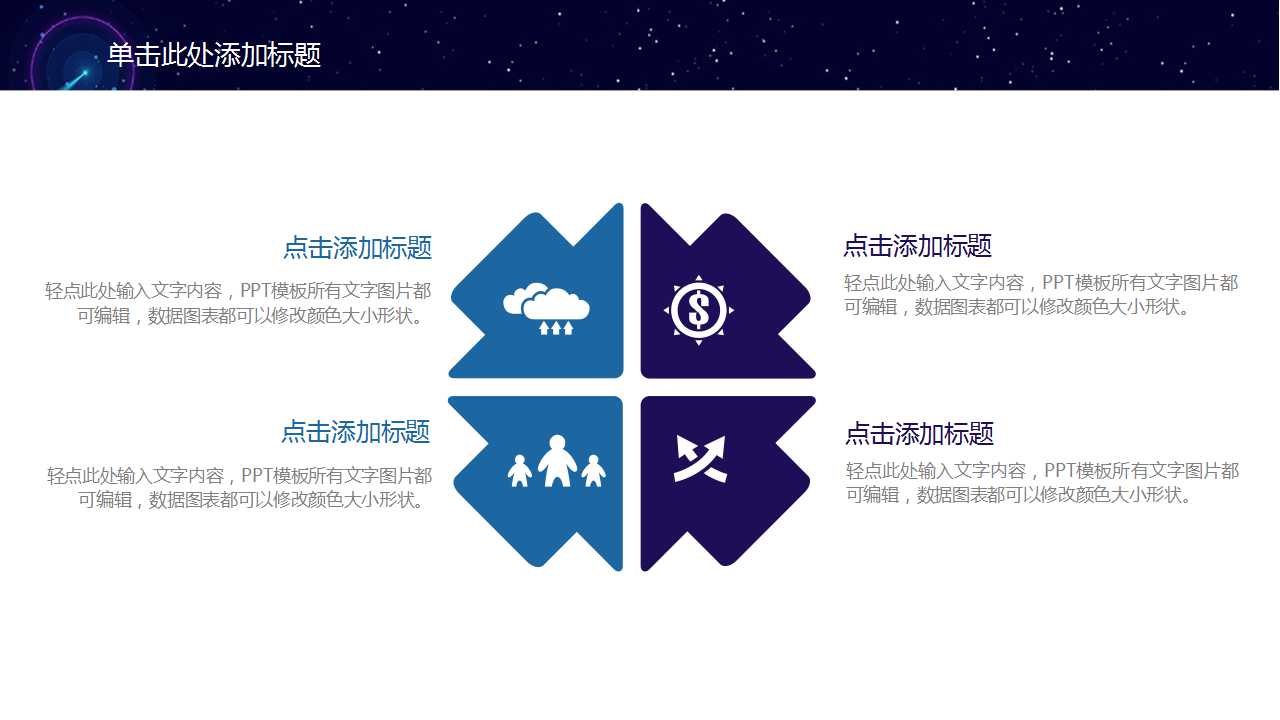 单击此处添加标题

点击添加标题

轻点此处输入文字内容，PPT模板所有文字图片都可编辑，数据图表都可以修改颜色大小形状。

点击添加标题

轻点此处输入文字内容，PPT模板所有文字图片都可编辑，数据图表都可以修改颜色大小形状。

点击添加标题

轻点此处输入文字内容，PPT模板所有文字图片都可编辑，数据图表都可以修改颜色大小形状。

点击添加标题

轻点此处输入文字内容，PPT模板所有文字图片都可编辑，数据图表都可以修改颜色大小形状。